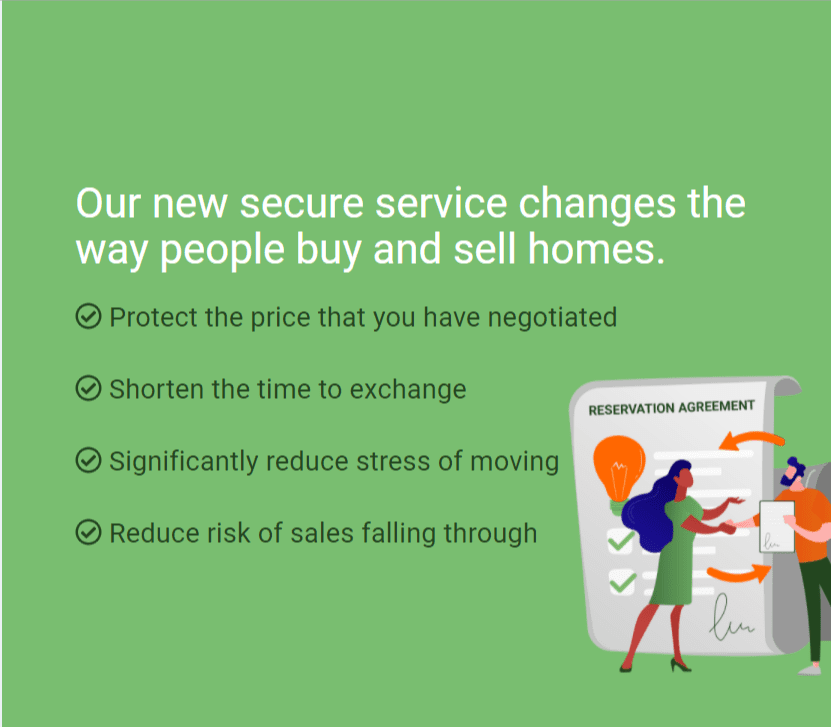 Our new secure service changes the way people buy and sell homes.

Protect the price that you have negotiated

Shorten the time to exchange

Significantly reduce stress of moving

Reduce risk of sales falling through

RESERVATION AGREEMENT